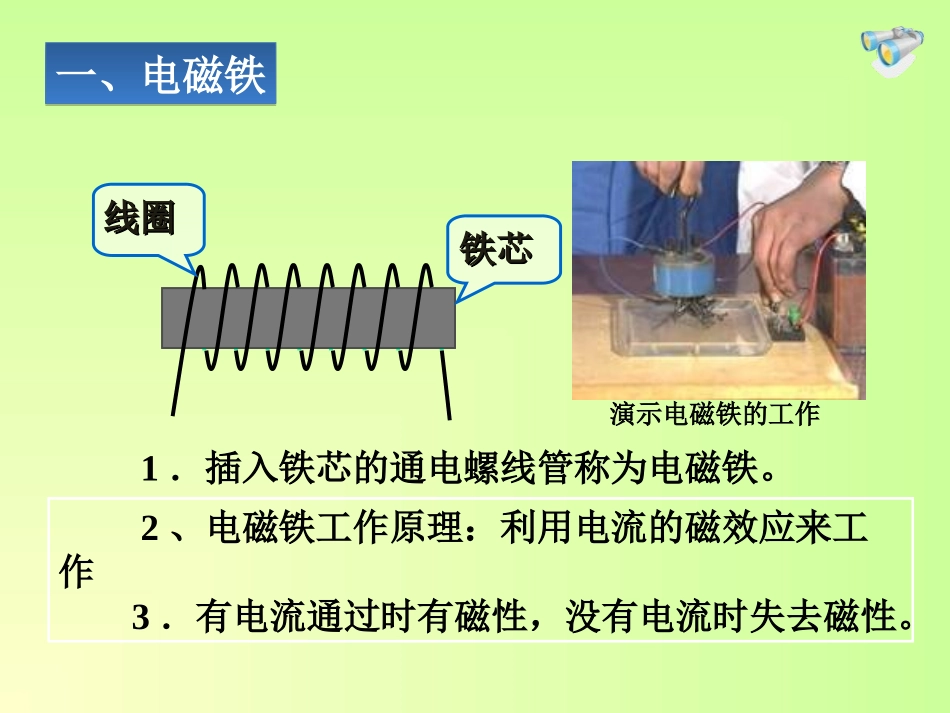 一、电磁铁

线圈

铁芯

演示电磁铁的工作

1．插入铁芯的通电螺线管称为电磁铁。

2、电磁铁工作原理：利用电流的磁效应来工作

3．有电流通过时有磁性，没有电流时失去磁性。